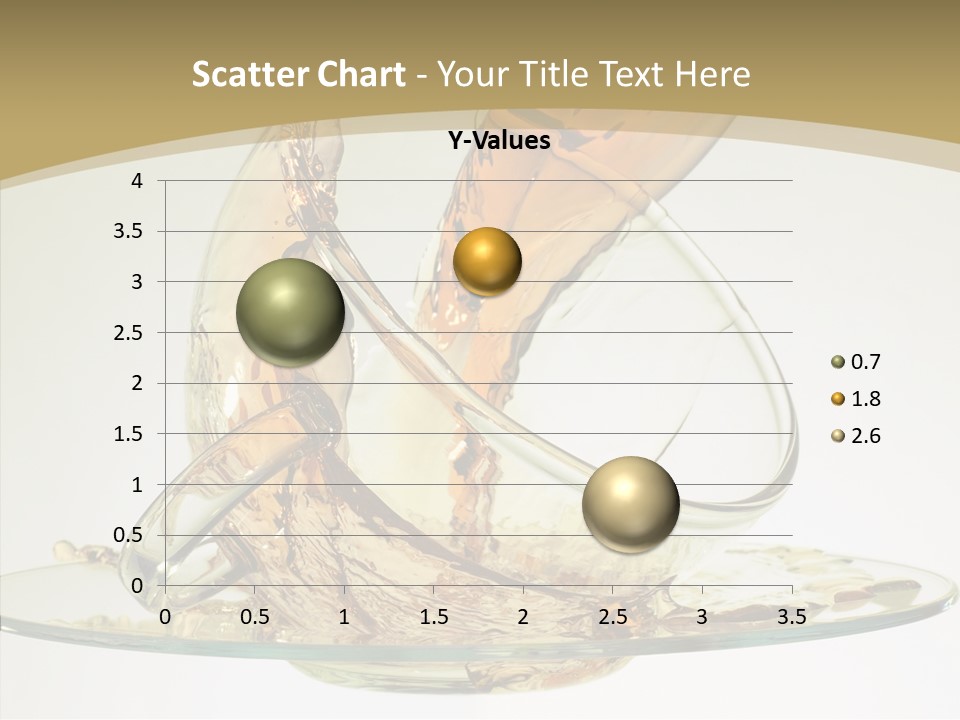 Scatter Chart - Your Title Text Here

Y-Values

4
3.5
3
2.5
2
1.5
1
0.5
0

0 0.5 1 1.5 2 2.5 3 3.5

0.7
1.8
2.6